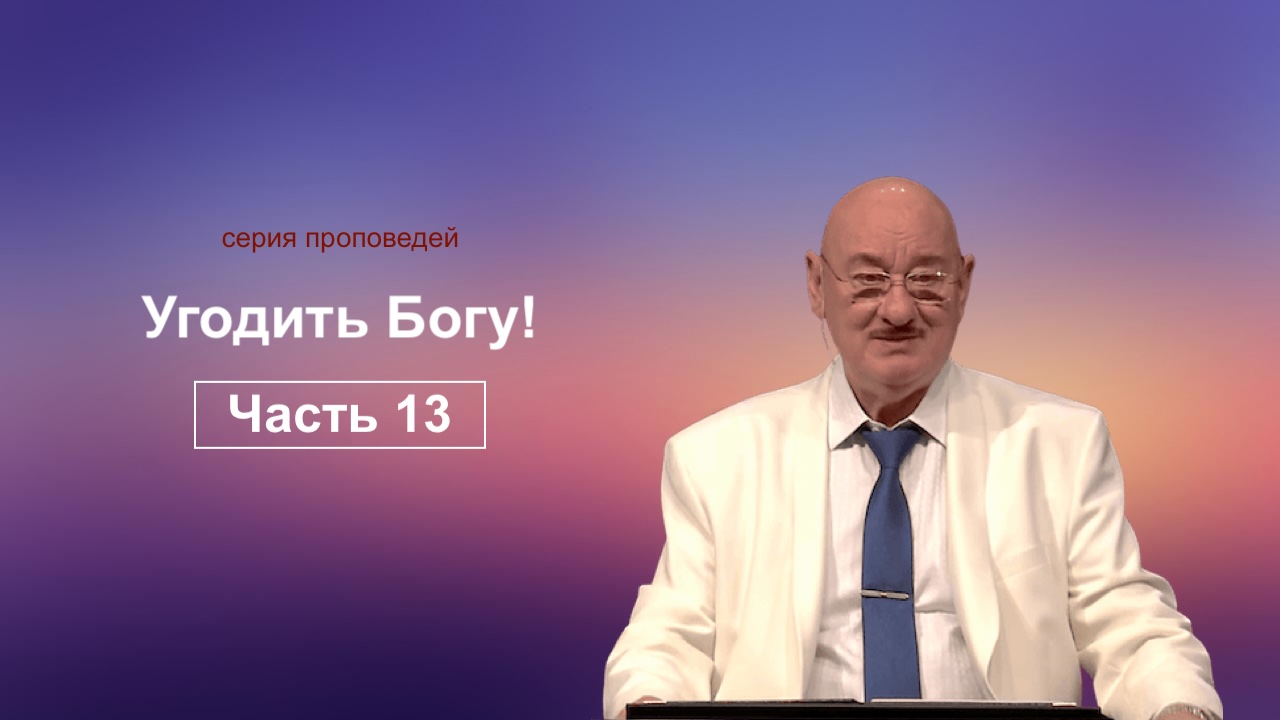 серия проповедей

Угодить Богу!

Часть 13